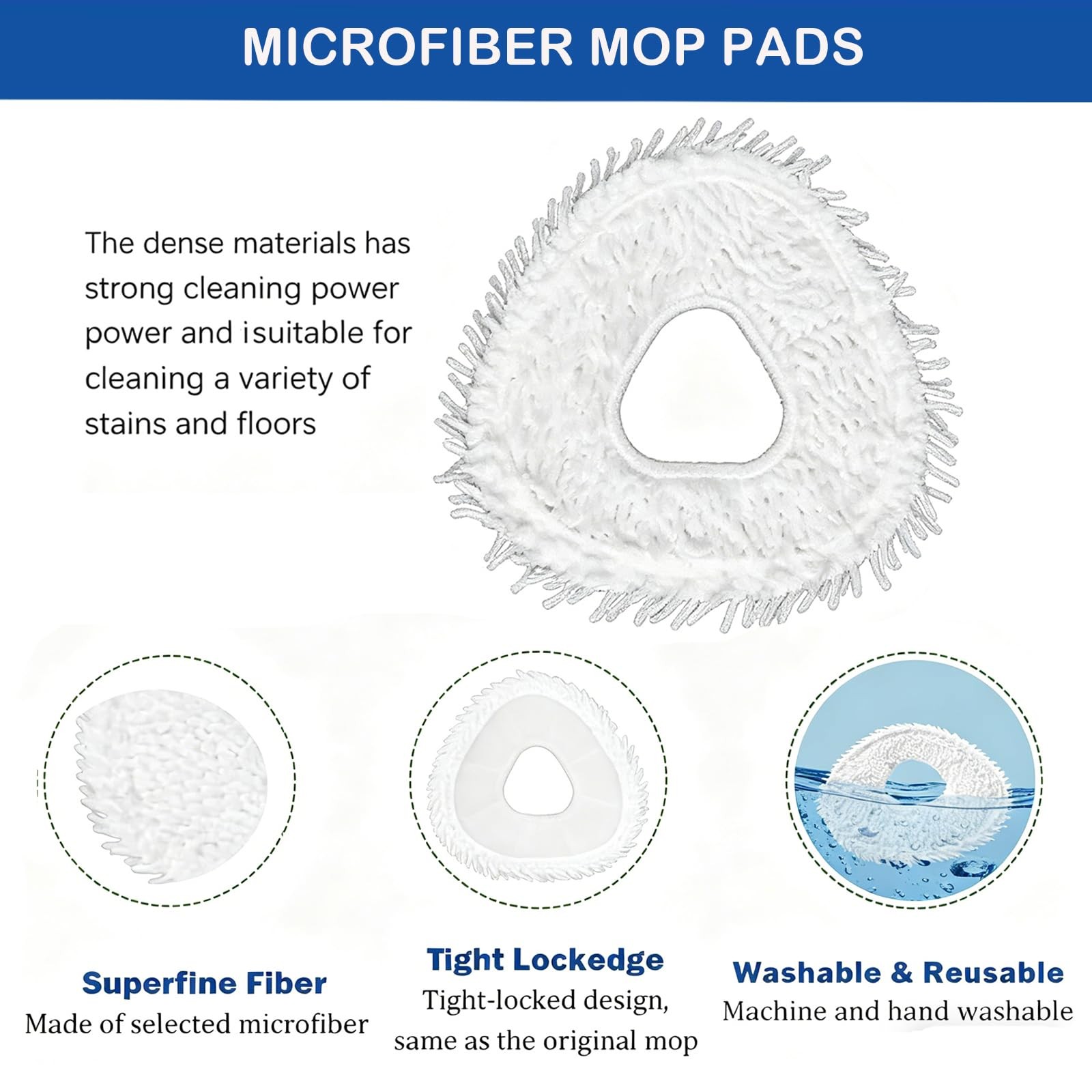 MICROFIBER MOP PADS

The dense materials has strong cleaning power power and isuitable for cleaning a variety of stains and floors

Superfine Fiber
Made of selected microfiber

Tight Lockedge
Tight-locked design, same as the original mop

Washable & Reusable
Machine and hand washable